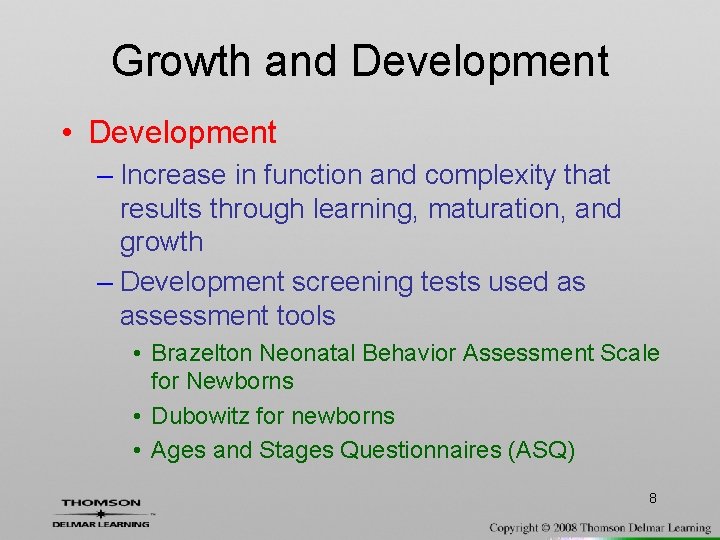 Growth and Development

• Development

– Increase in function and complexity that results through learning, maturation, and growth

– Development screening tests used as assessment tools

• Brazelton Neonatal Behavior Assessment Scale for Newborns

• Dubowitz for newborns

• Ages and Stages Questionnaires (ASQ)

8

THOMSON

DELMAR LEARNING

Copyright © 2008 Thomson Delmar Learning